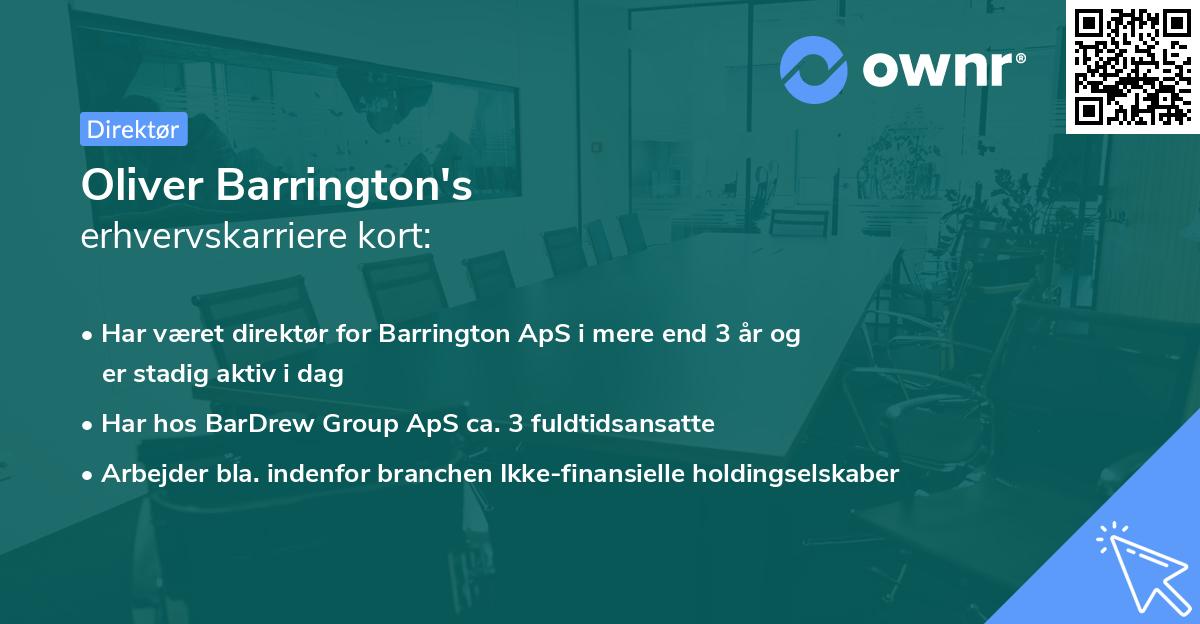 ownr®

Direktør

Oliver Barrington's
erhvervskarriere kort:

• Har været direktør for Barrington ApS i mere end 3 år og er stadig aktiv i dag

• Har hos BarDrew Group ApS ca. 3 fuldtidsansatte

• Arbejder bla. indenfor branchen Ikke-finansielle holdingselskaber